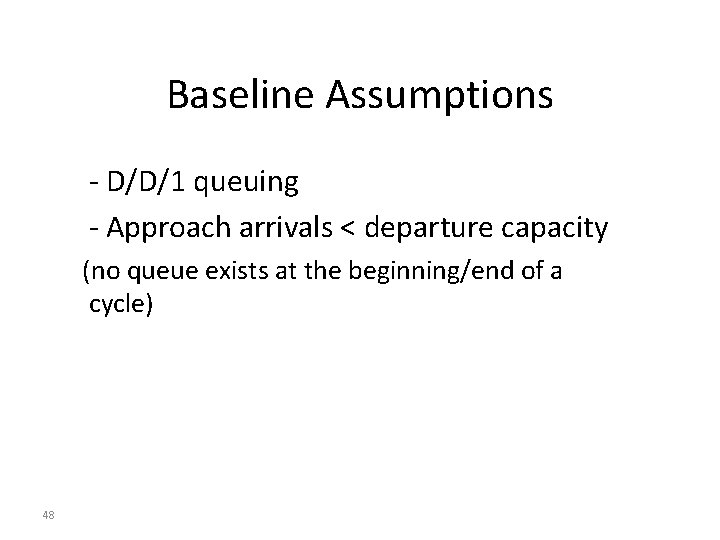 Baseline Assumptions

- D/D/1 queuing

- Approach arrivals < departure capacity

(no queue exists at the beginning/end of a cycle)

48